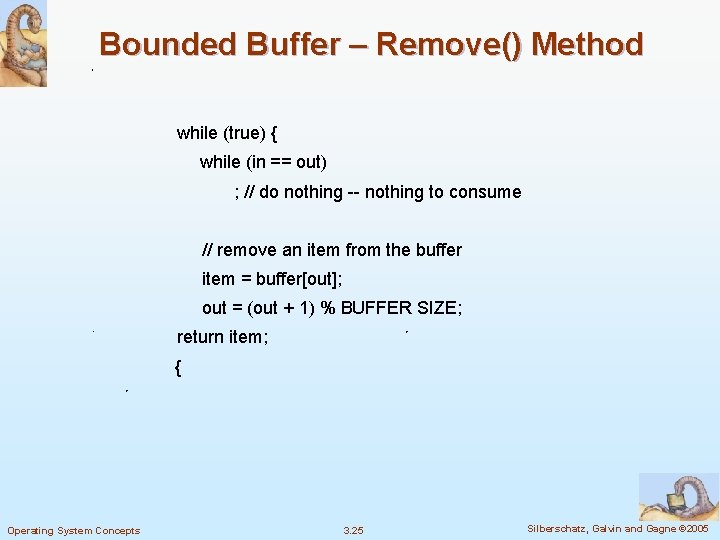 Bounded Buffer – Remove() Method

while (true) {
while (in == out)
; // do nothing -- nothing to consume

// remove an item from the buffer
item = buffer[out];
out = (out + 1) % BUFFER SIZE;
return item;
{

Operating System Concepts
3.25
Silberschatz, Galvin and Gagne ©2005